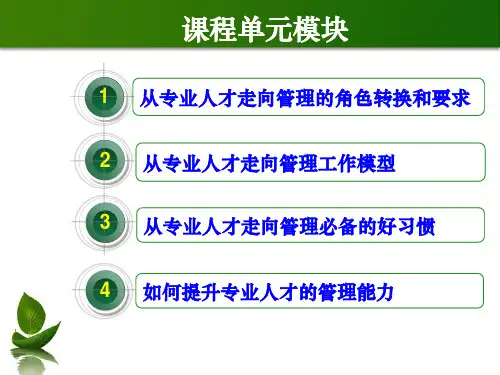 课程单元模块

1 从专业人才走向管理的角色转换和要求

2 从专业人才走向管理工作模型

3 从专业人才走向管理必备的好习惯

4 如何提升专业人才的管理能力